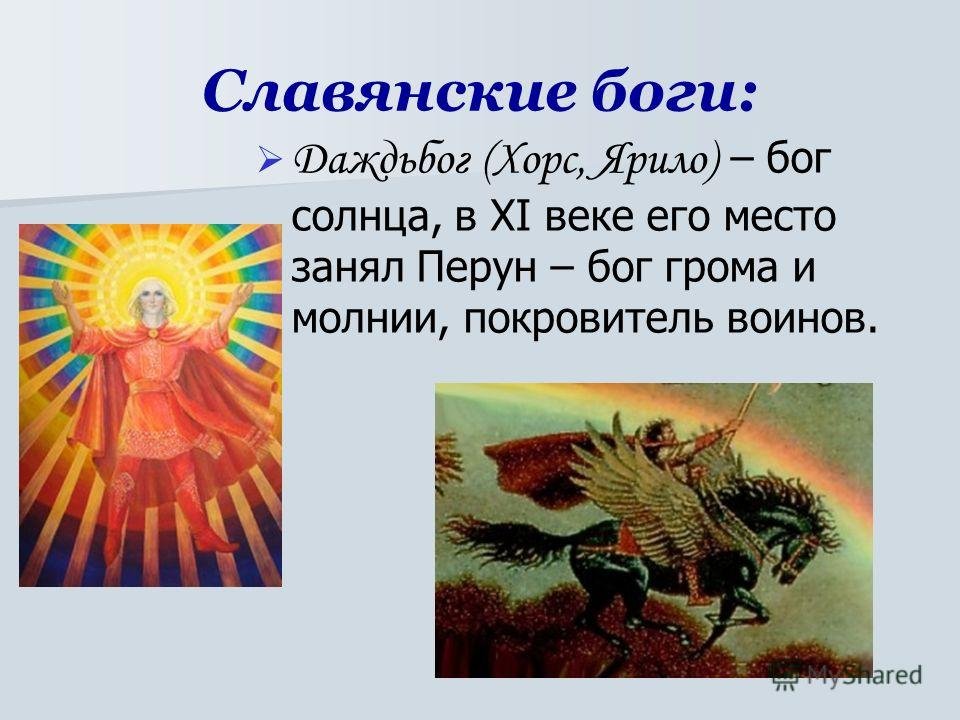 Славянские боги:

➢ Даждьбог (Хорс, Ярило) – бог солнца, в XI веке его место занял Перун – бог грома и молнии, покровитель воинов.

MyShared